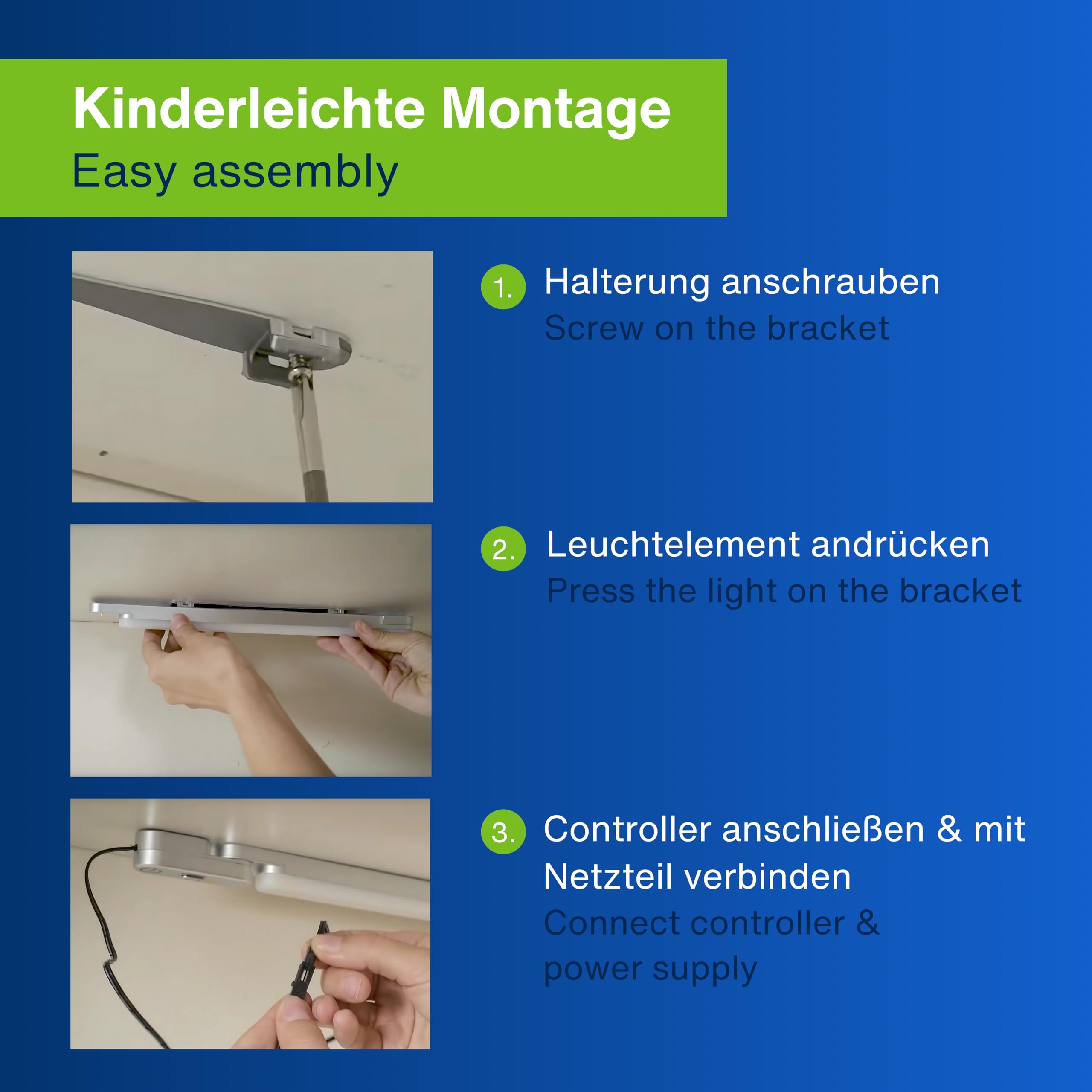 Kinderleichte Montage
Easy assembly

1. Halterung anschrauben
Screw on the bracket

2. Leuchtelement andrücken
Press the light on the bracket

3. Controller anschließen & mit Netzteil verbinden
Connect controller & power supply